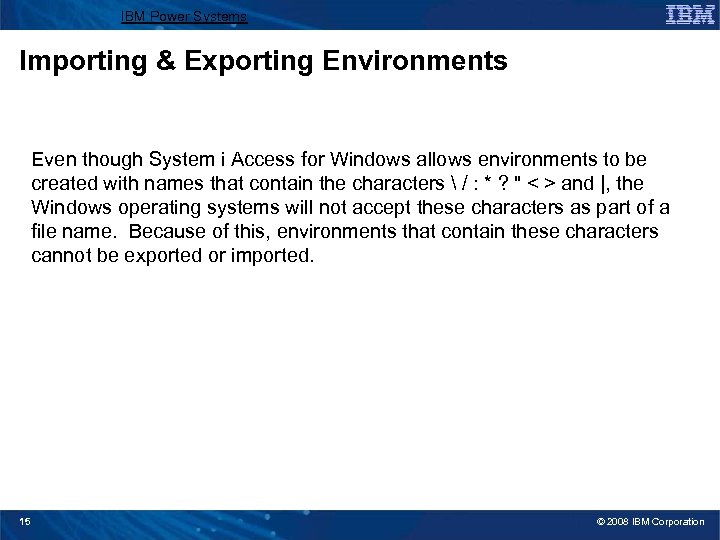 IBM Power Systems

IBM

Importing & Exporting Environments

Even though System i Access for Windows allows environments to be created with names that contain the characters \ / : * ? " < > and |, the Windows operating systems will not accept these characters as part of a file name.  Because of this, environments that contain these characters cannot be exported or imported.

15

© 2008 IBM Corporation